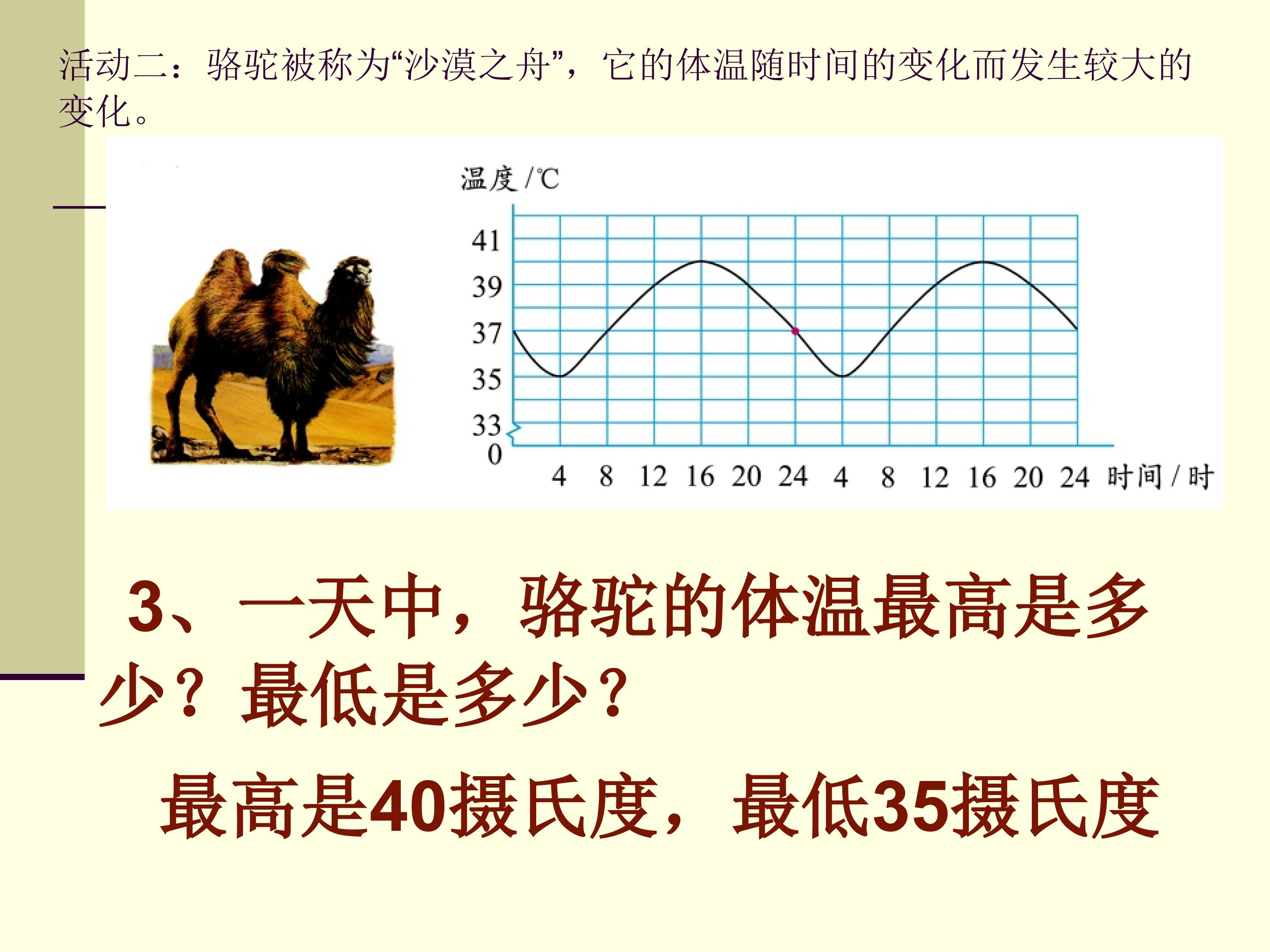 活动二：骆驼被称为“沙漠之舟”，它的体温随时间的变化而发生较大的变化。

温度/℃

41
39
37
35
33
0

4 8 12 16 20 24 4 8 12 16 20 24 时间/时

3、一天中，骆驼的体温最高是多少？最低是多少？

最高是40摄氏度，最低35摄氏度